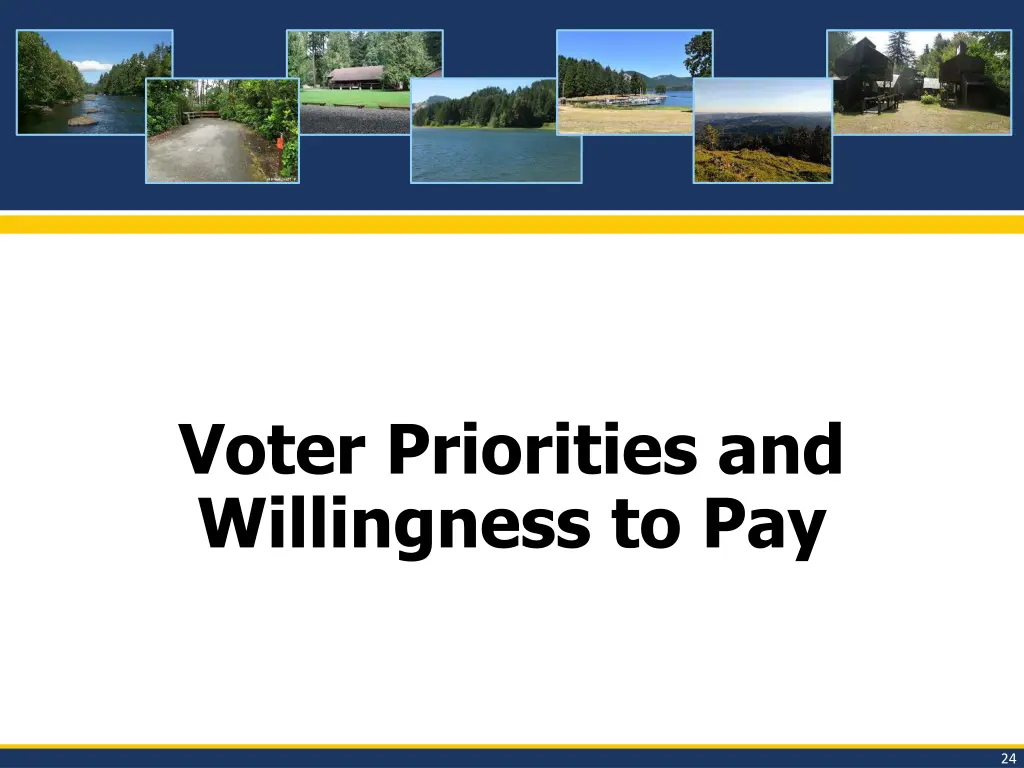 Voter Priorities and Willingness to Pay

24